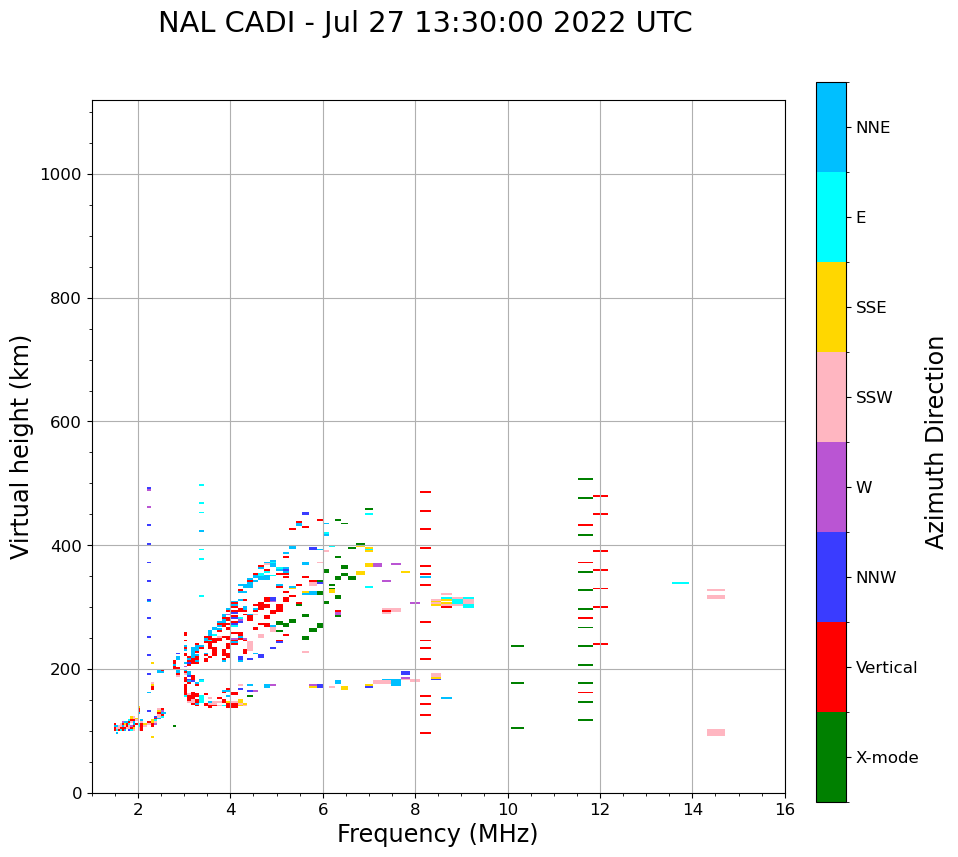 NAL CADI - Jul 27 13:30:00 2022 UTC

Virtual height (km)

1000
800
600
400
200
0

2
4
6
8
10
12
14
16

Frequency (MHz)

NNE
E
SSE
SSW
W
NNW
Vertical
X-mode

Azimuth Direction